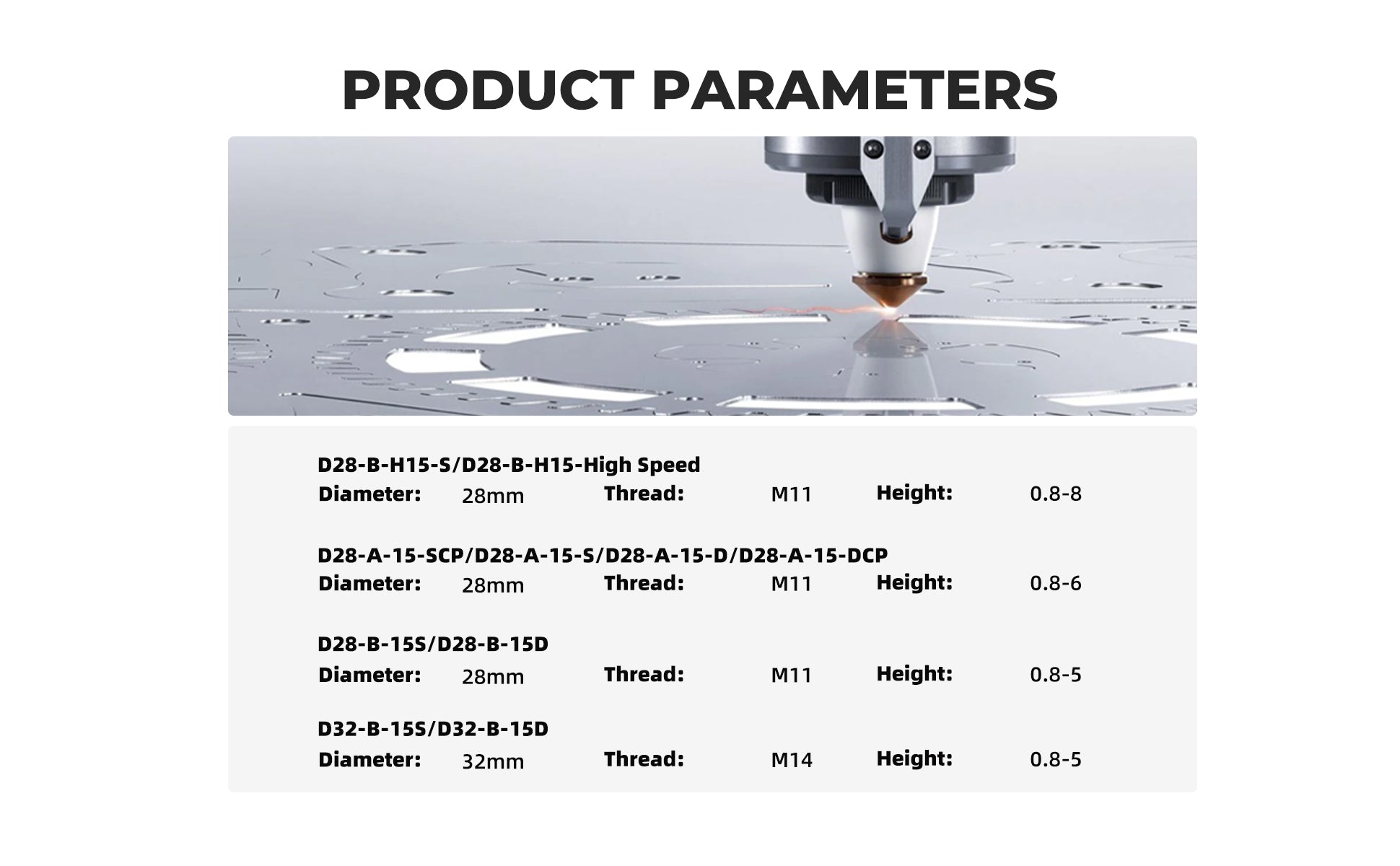 PRODUCT PARAMETERS

D28-B-H15-S/D28-B-H15-High Speed
Diameter: 28mm Thread: M11 Height: 0.8-8

D28-A-15-SCP/D28-A-15-S/D28-A-15-D/D28-A-15-DCP
Diameter: 28mm Thread: M11 Height: 0.8-6

D28-B-15S/D28-B-15D
Diameter: 28mm Thread: M11 Height: 0.8-5

D32-B-15S/D32-B-15D
Diameter: 32mm Thread: M14 Height: 0.8-5